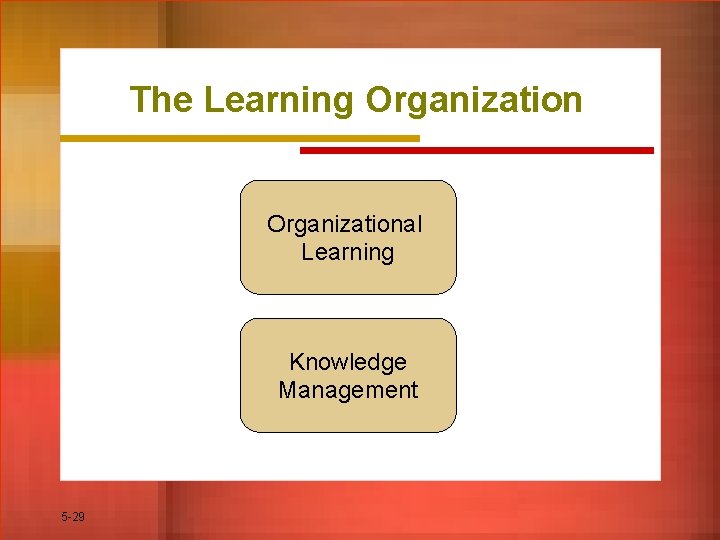 The Learning Organization

Organizational Learning

Knowledge Management

5-29